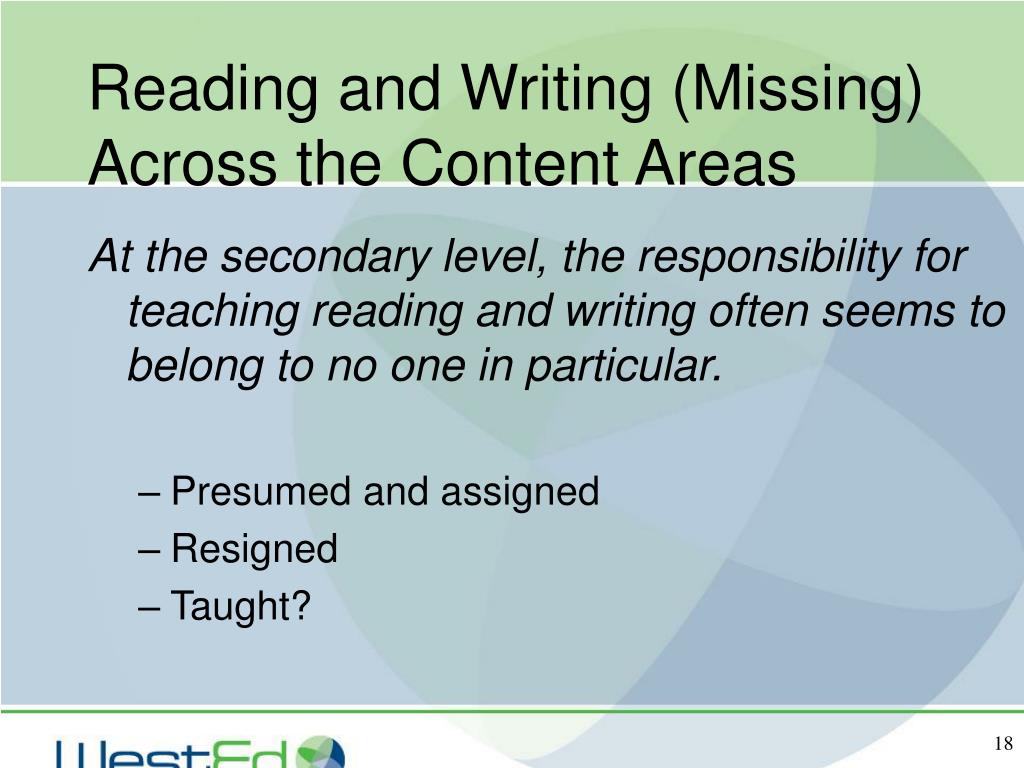 Reading and Writing (Missing) Across the Content Areas

At the secondary level, the responsibility for teaching reading and writing often seems to belong to no one in particular.

– Presumed and assigned
– Resigned
– Taught?

WestEd

18